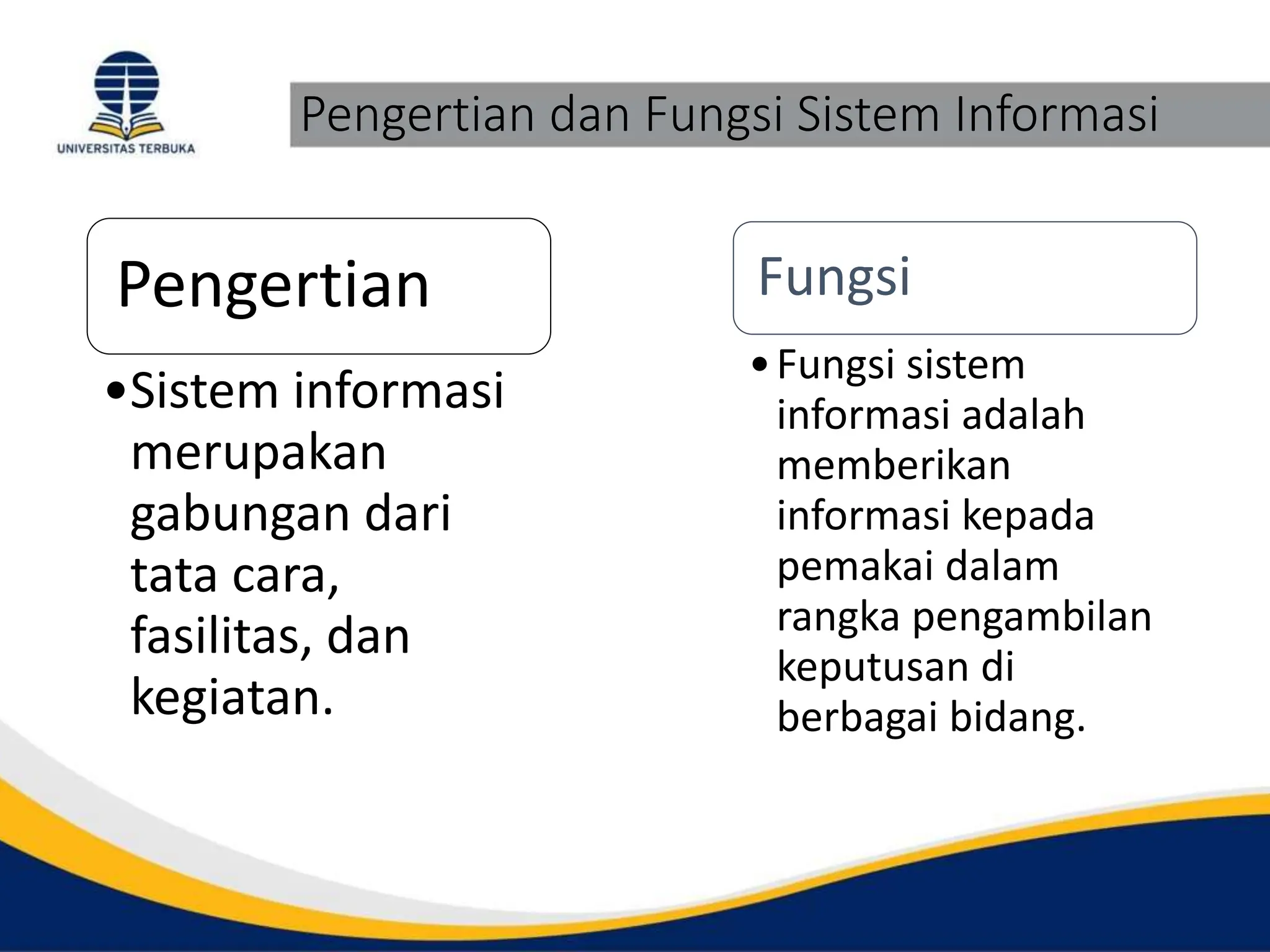 UNIVERSITAS TERBUKA

Pengertian dan Fungsi Sistem Informasi

Pengertian

• Sistem informasi merupakan gabungan dari tata cara, fasilitas, dan kegiatan.

Fungsi

• Fungsi sistem informasi adalah memberikan informasi kepada pemakai dalam rangka pengambilan keputusan di berbagai bidang.